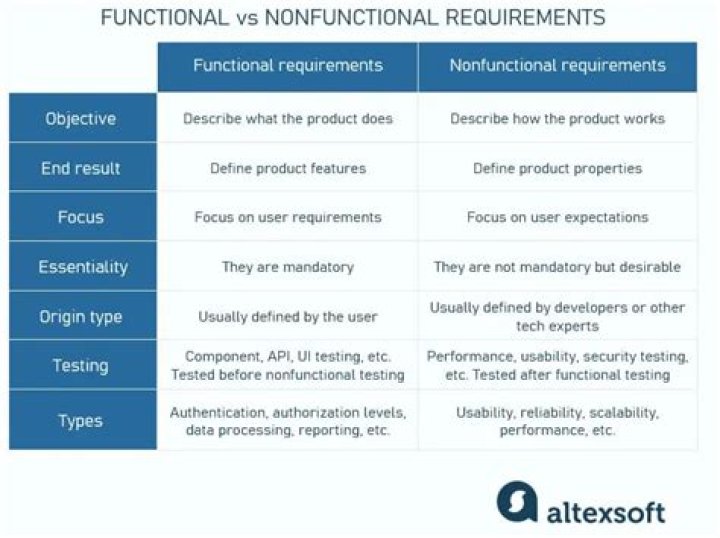 FUNCTIONAL vs NONFUNCTIONAL REQUIREMENTS

| | Functional requirements | Nonfunctional requirements |
|---|---|---|
| Objective | Describe what the product does | Describe how the product works |
| End result | Define product features | Define product properties |
| Focus | Focus on user requirements | Focus on user expectations |
| Essentiality | They are mandatory | They are not mandatory but desirable |
| Origin type | Usually defined by the user | Usually defined by developers or other tech experts |
| Testing | Component, API, UI testing, etc. Tested before nonfunctional testing | Performance, usability, security testing, etc. Tested after functional testing |
| Types | Authentication, authorization levels, data processing, reporting, etc. | Usability, reliability, scalability, performance, etc. |

altexsoft